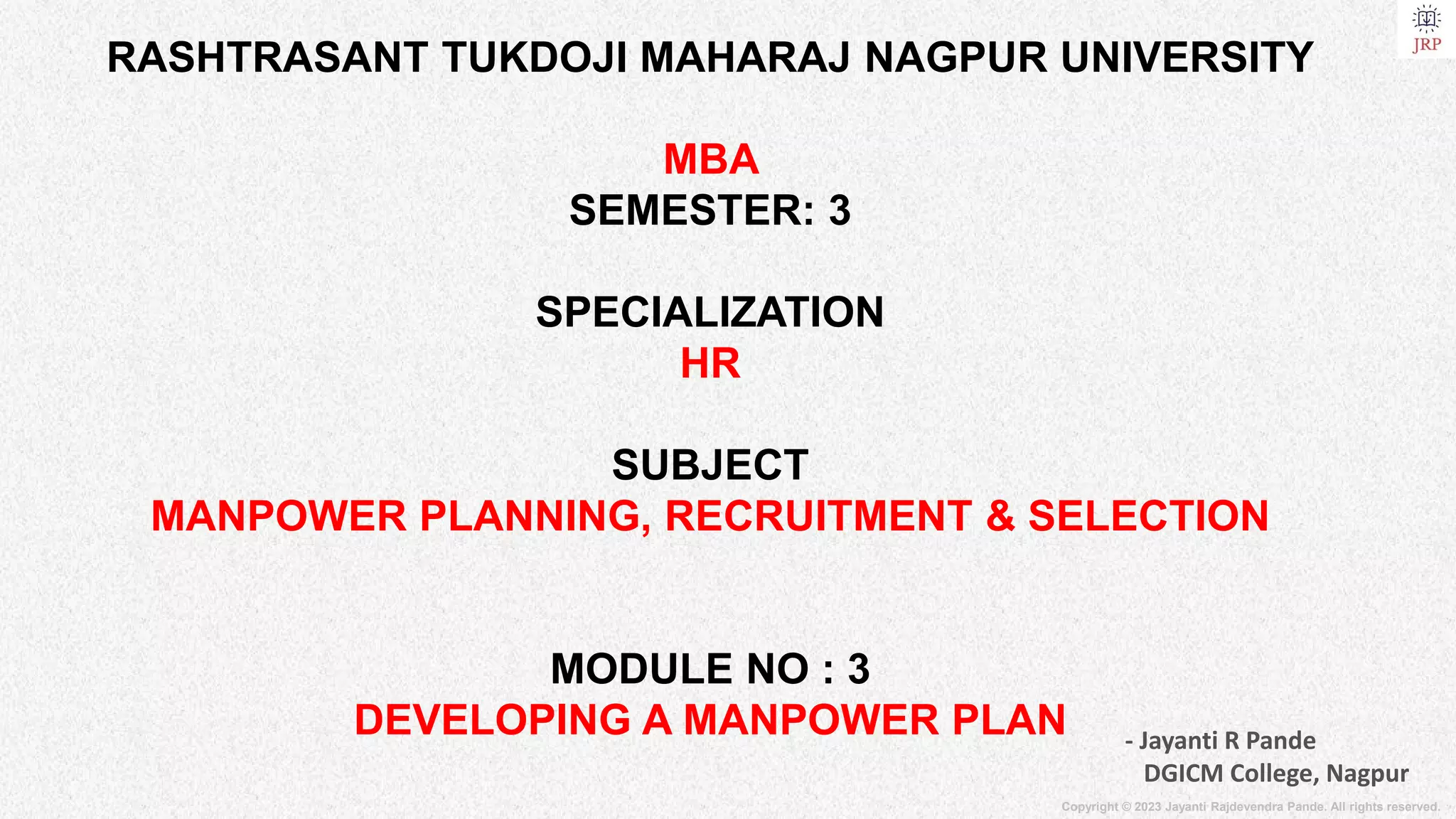 JRP

RASHTRASANT TUKDOJI MAHARAJ NAGPUR UNIVERSITY

MBA
SEMESTER: 3

SPECIALIZATION
HR

SUBJECT
MANPOWER PLANNING, RECRUITMENT & SELECTION

MODULE NO : 3
DEVELOPING A MANPOWER PLAN

- Jayanti R Pande
DGICM College, Nagpur

Copyright © 2023 Jayanti Rajdevendra Pande. All rights reserved.